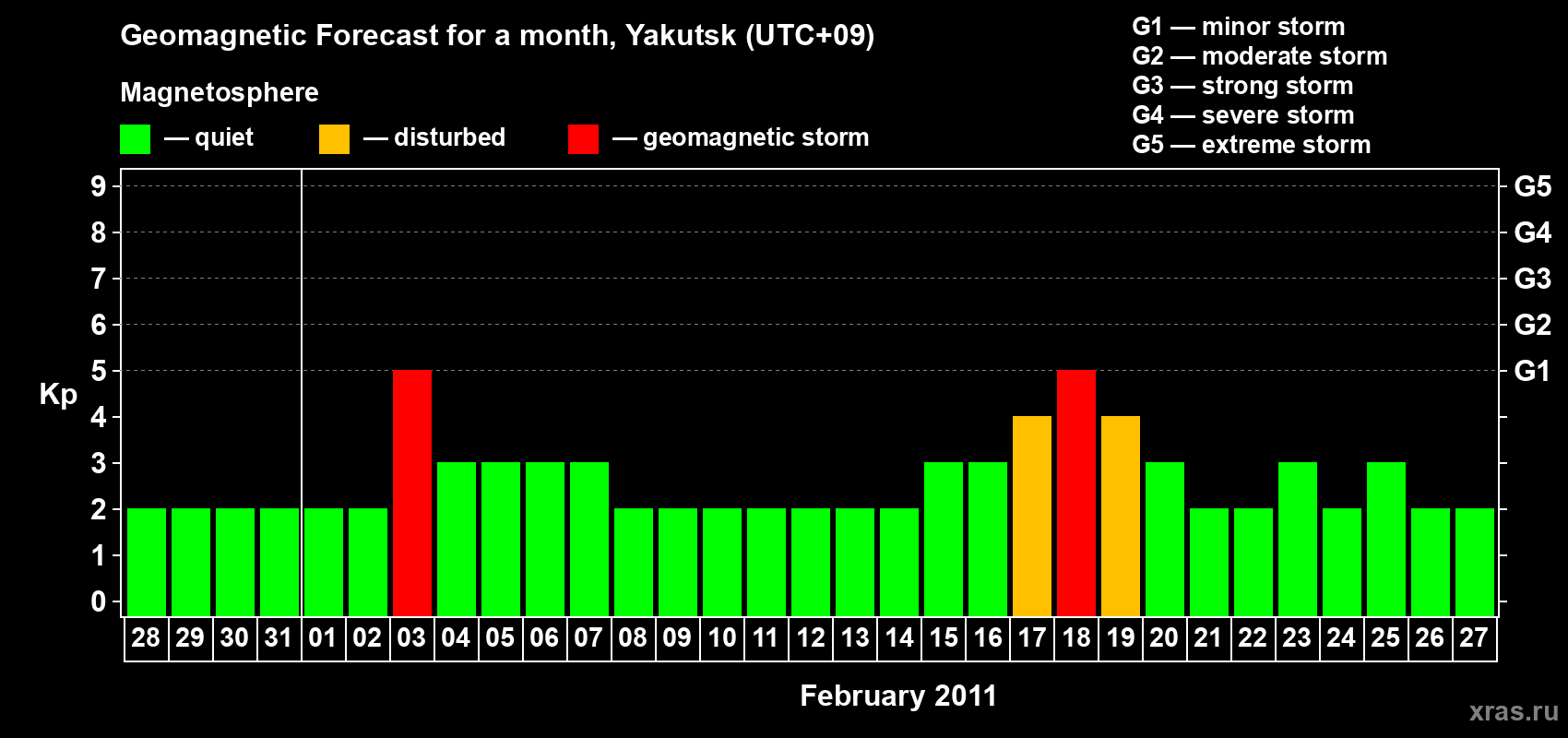 Geomagnetic Forecast for a month, Yakutsk (UTC+09)

Magnetosphere

— quiet — disturbed — geomagnetic storm

G1 — minor storm
G2 — moderate storm
G3 — strong storm
G4 — severe storm
G5 — extreme storm

Kp

9 8 7 6 5 4 3 2 1 0

G5 G4 G3 G2 G1

28 29 30 31 01 02 03 04 05 06 07 08 09 10 11 12 13 14 15 16 17 18 19 20 21 22 23 24 25 26 27

February 2011

xras.ru